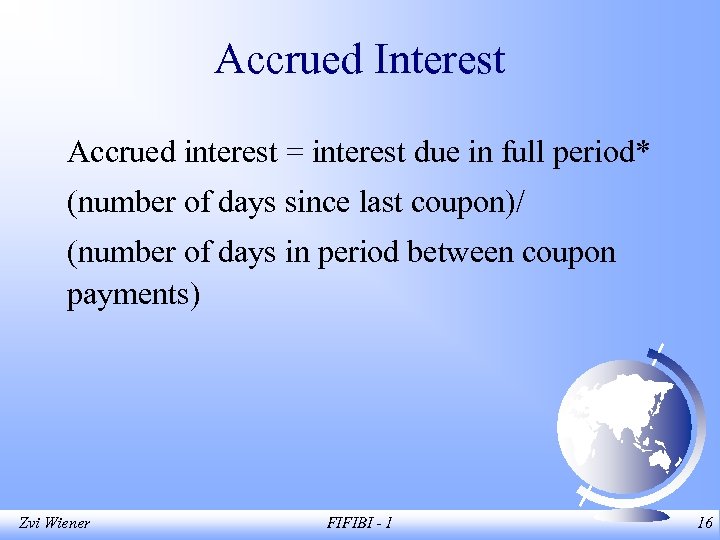 Accrued Interest

Accrued interest = interest due in full period*
(number of days since last coupon)/
(number of days in period between coupon payments)

Zvi Wiener
FIFIBI - 1
16